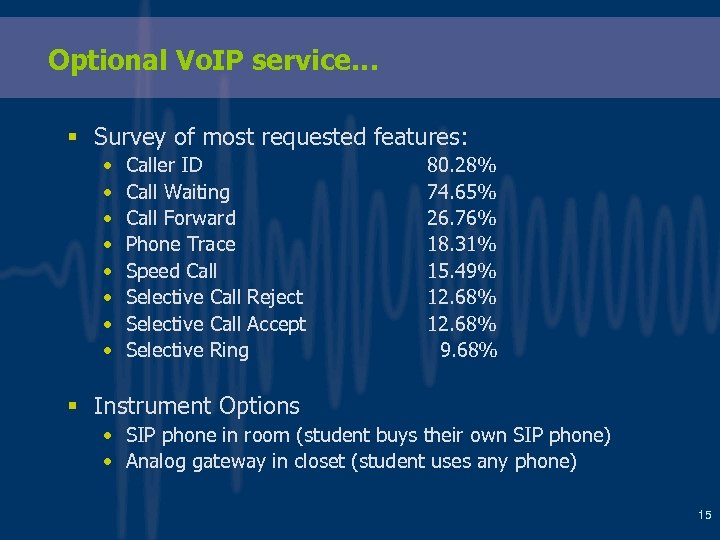 Optional VoIP service…

▪ Survey of most requested features:
• Caller ID 80.28%
• Call Waiting 74.65%
• Call Forward 26.76%
• Phone Trace 18.31%
• Speed Call 15.49%
• Selective Call Reject 12.68%
• Selective Call Accept 12.68%
• Selective Ring 9.68%

▪ Instrument Options
• SIP phone in room (student buys their own SIP phone)
• Analog gateway in closet (student uses any phone)

15